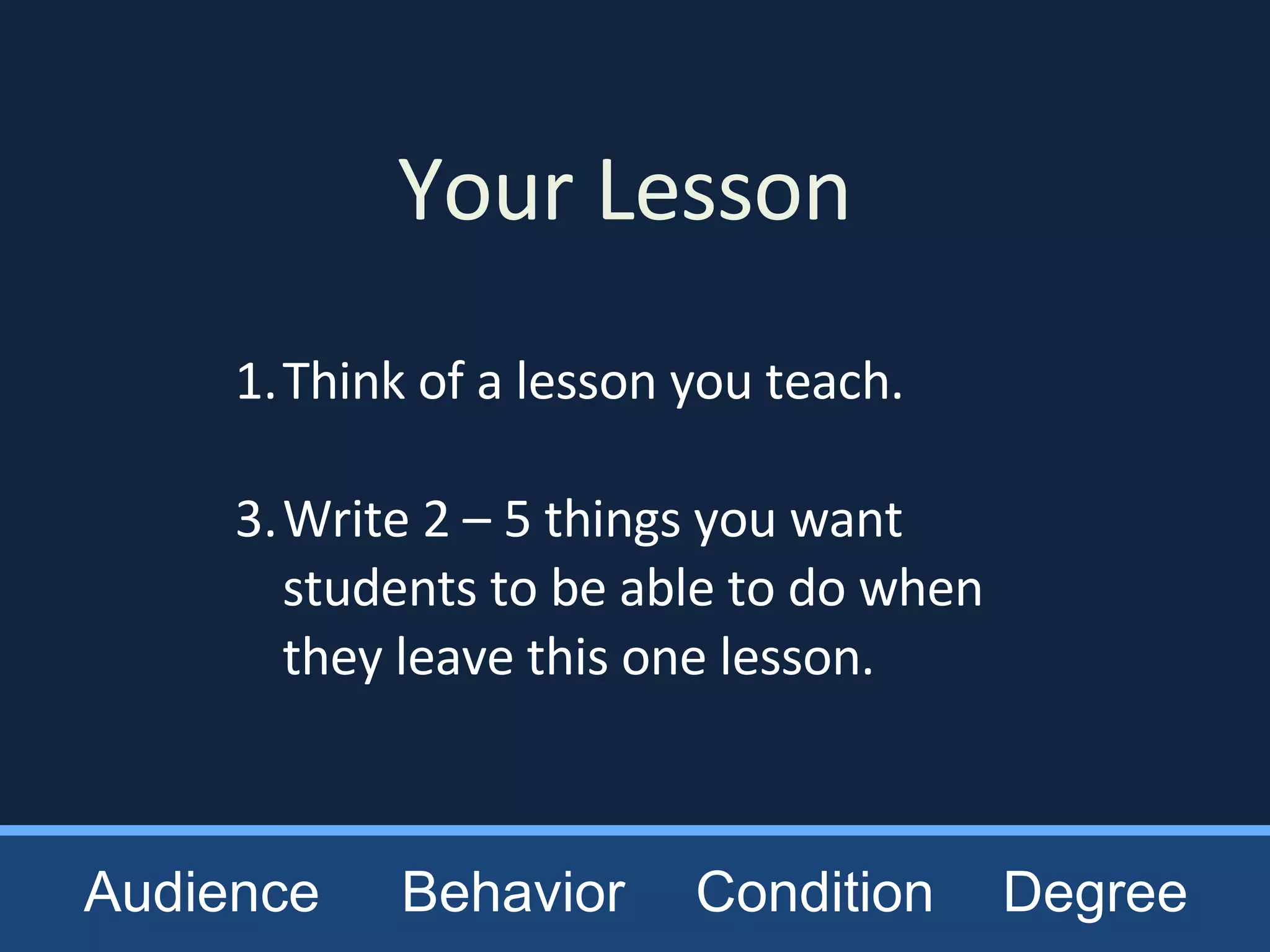 Your Lesson

1. Think of a lesson you teach.

3. Write 2 – 5 things you want students to be able to do when they leave this one lesson.

Audience Behavior Condition Degree